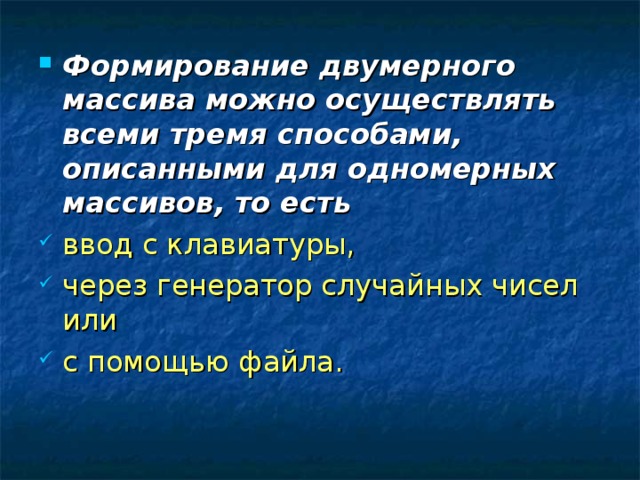 Формирование двумерного массива можно осуществлять всеми тремя способами, описанными для одномерных массивов, то есть

ввод с клавиатуры,

через генератор случайных чисел или

с помощью файла.